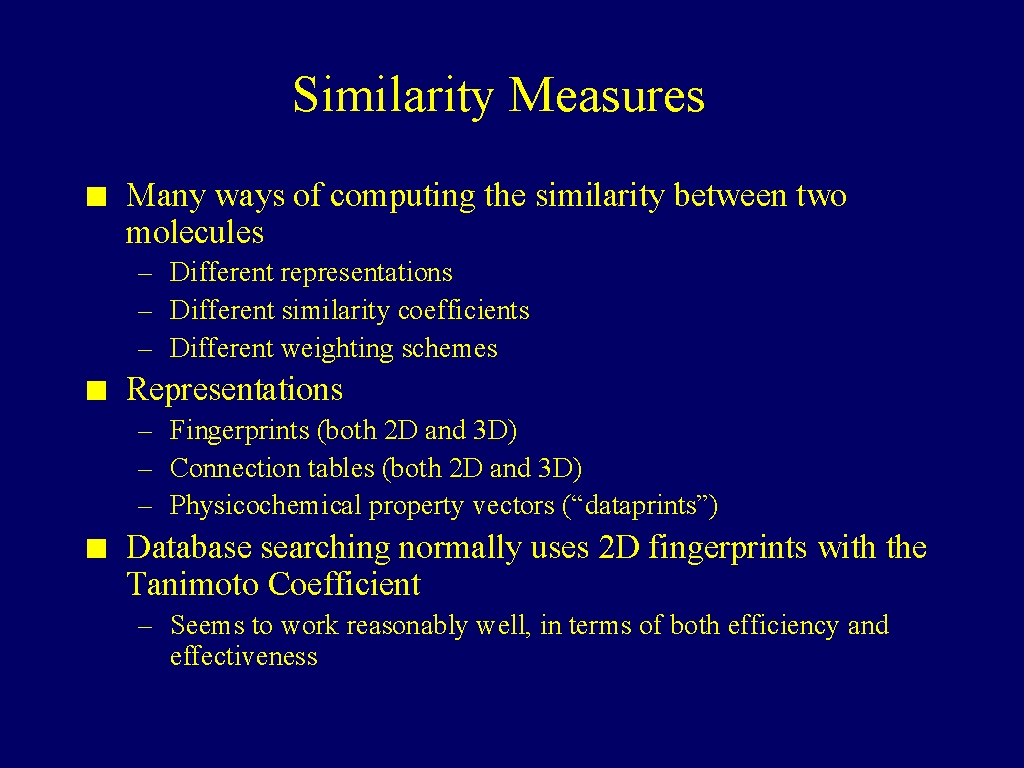 Similarity Measures

■ Many ways of computing the similarity between two molecules
– Different representations
– Different similarity coefficients
– Different weighting schemes

■ Representations
– Fingerprints (both 2D and 3D)
– Connection tables (both 2D and 3D)
– Physicochemical property vectors (“dataprints”)

■ Database searching normally uses 2D fingerprints with the Tanimoto Coefficient
– Seems to work reasonably well, in terms of both efficiency and effectiveness